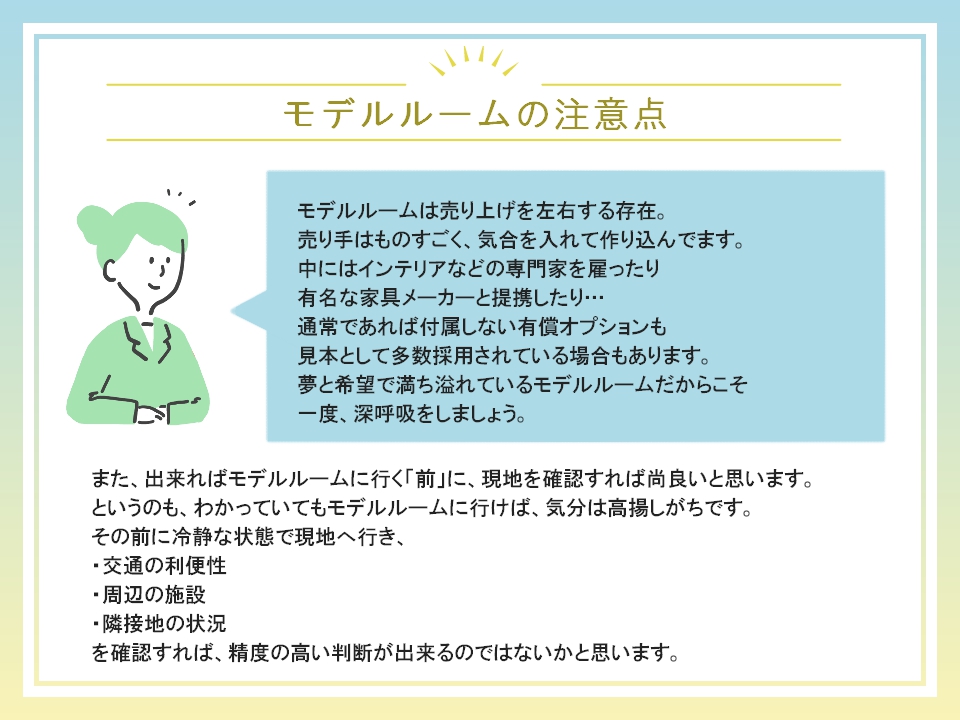 モデルルームの注意点

モデルルームは売り上げを左右する存在。
売り手はものすごく、気合を入れて作り込んでます。
中にはインテリアなどの専門家を雇ったり
有名な家具メーカーと提携したり…
通常であれば付属しない有償オプションも
見本として多数採用されている場合もあります。
夢と希望で満ち溢れているモデルルームだからこそ
一度、深呼吸をしましょう。

また、出来ればモデルルームに行く「前」に、現地を確認すれば尚良いと思います。
というのも、わかっていてもモデルルームに行けば、気分は高揚しがちです。
その前に冷静な状態で現地へ行き、
・交通の利便性
・周辺の施設
・隣接地の状況
を確認すれば、精度の高い判断が出来るのではないかと思います。